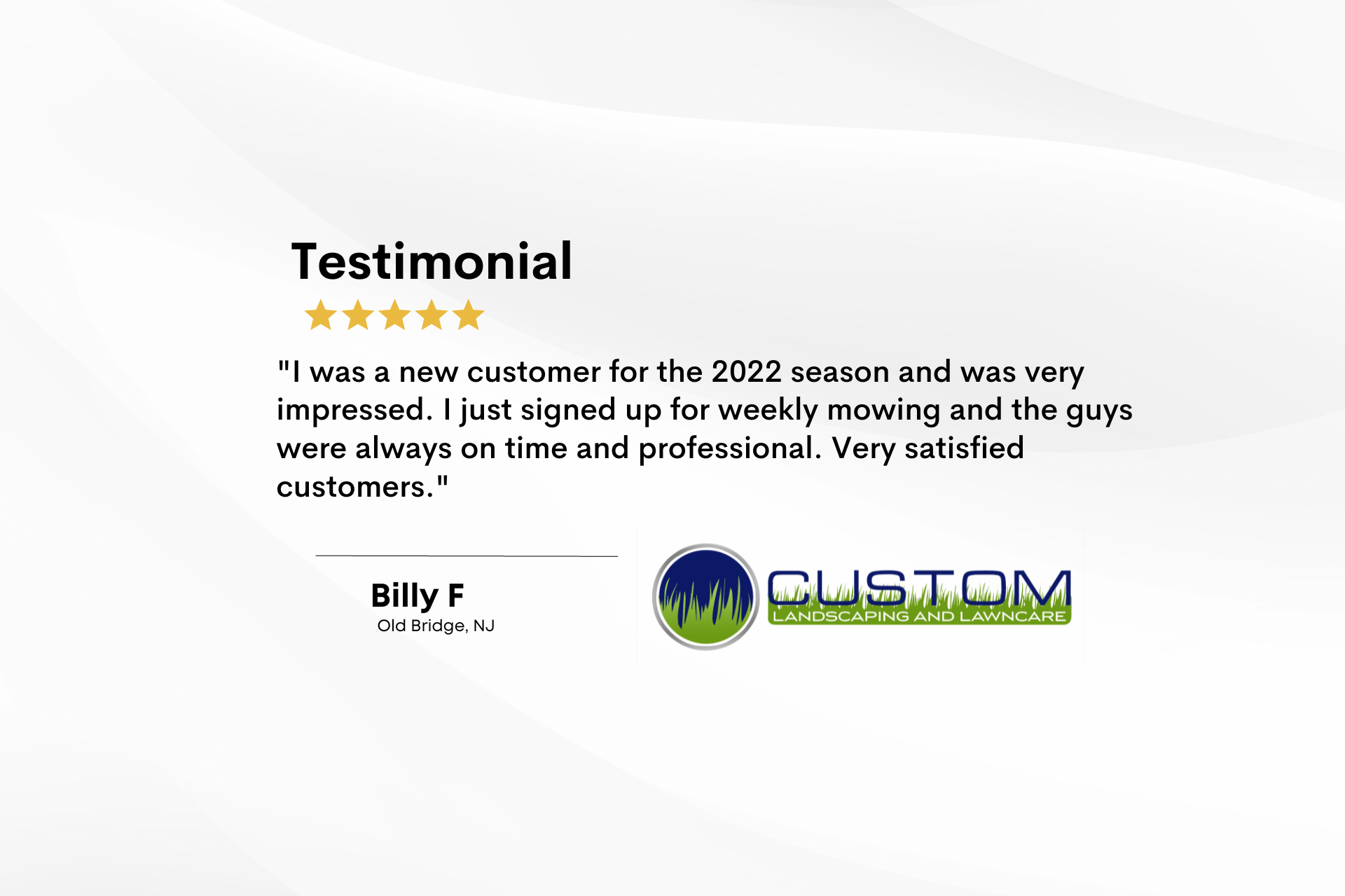 Testimonial

"I was a new customer for the 2022 season and was very impressed. I just signed up for weekly mowing and the guys were always on time and professional. Very satisfied customers."

Billy F
Old Bridge, NJ

CUSTOM
LANDSCAPING AND LAWNCARE